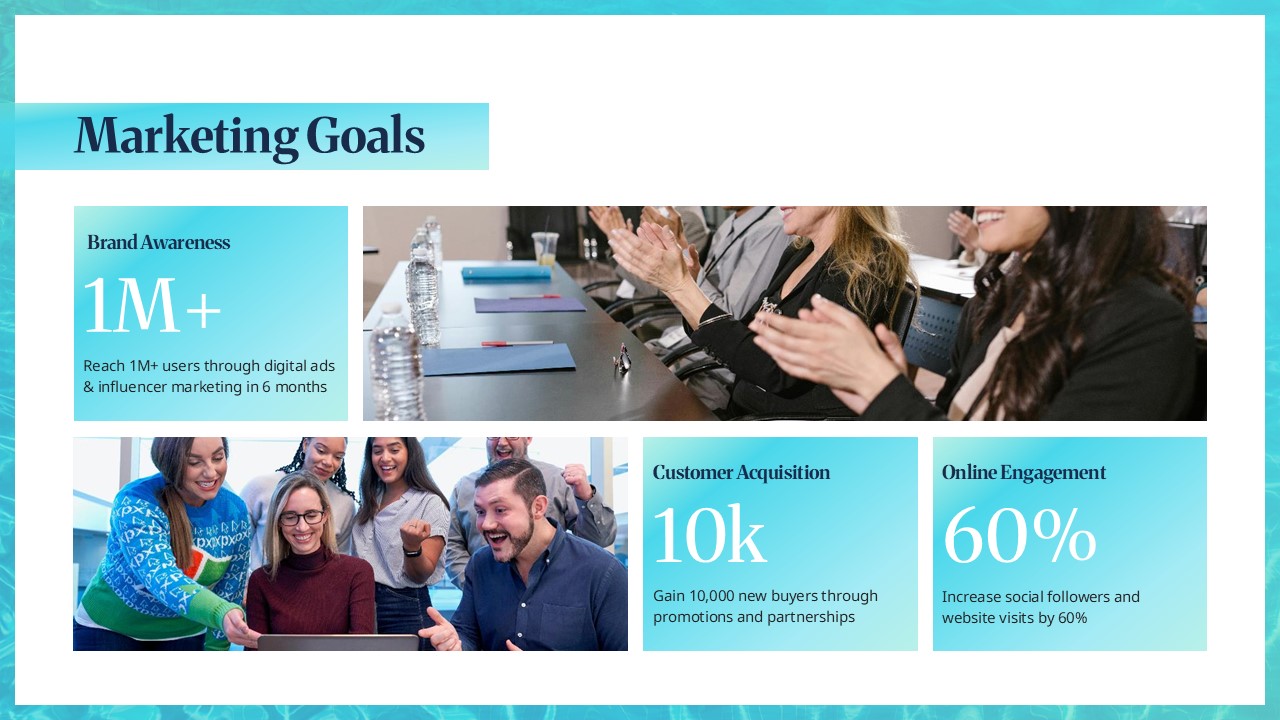 Marketing Goals

Brand Awareness

1M+

Reach 1M+ users through digital ads & influencer marketing in 6 months

Customer Acquisition

10k

Gain 10,000 new buyers through promotions and partnerships

Online Engagement

60%

Increase social followers and website visits by 60%